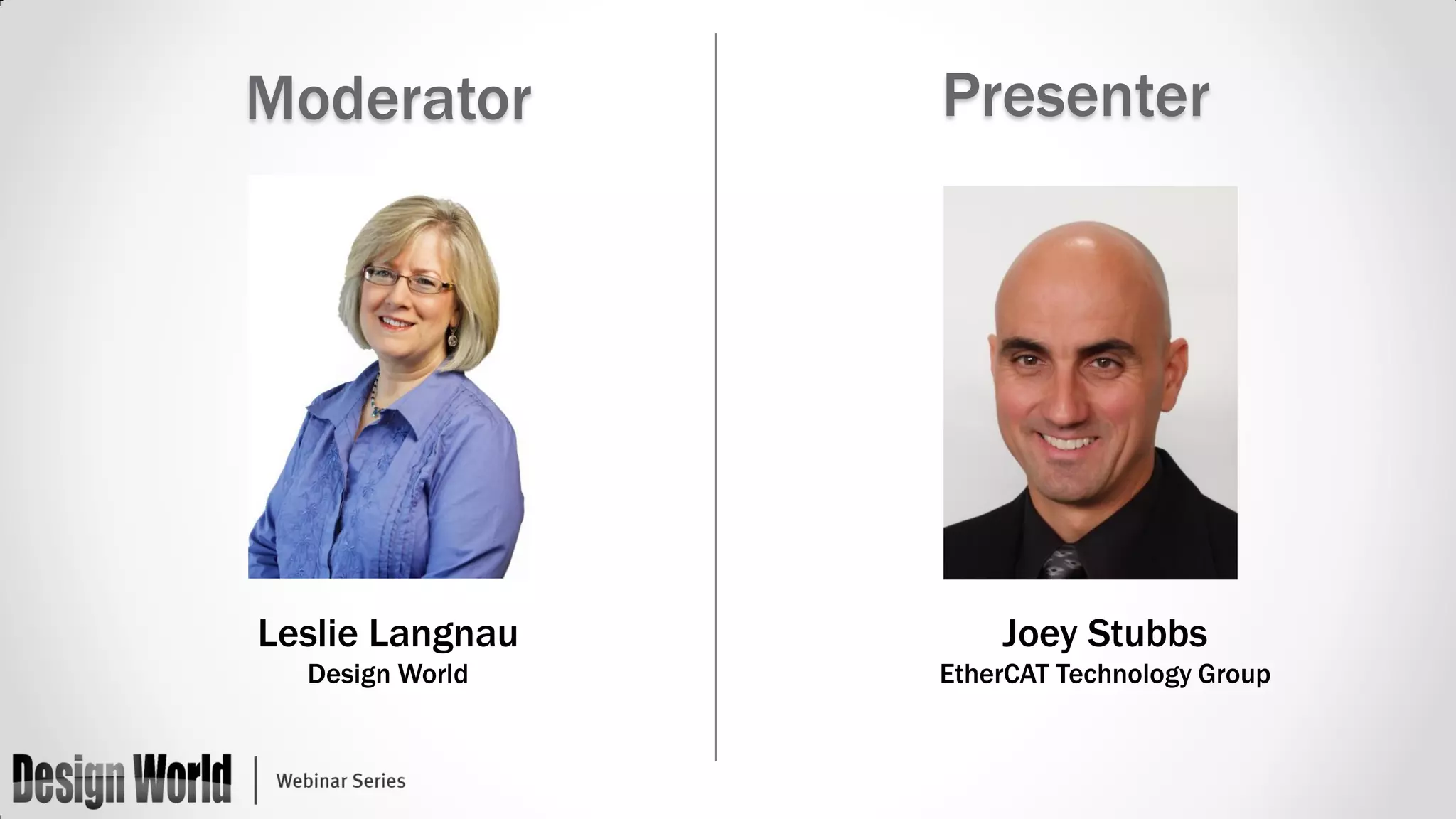 Moderator

Leslie Langnau
Design World

Presenter

Joey Stubbs
EtherCAT Technology Group

Design World | Webinar Series